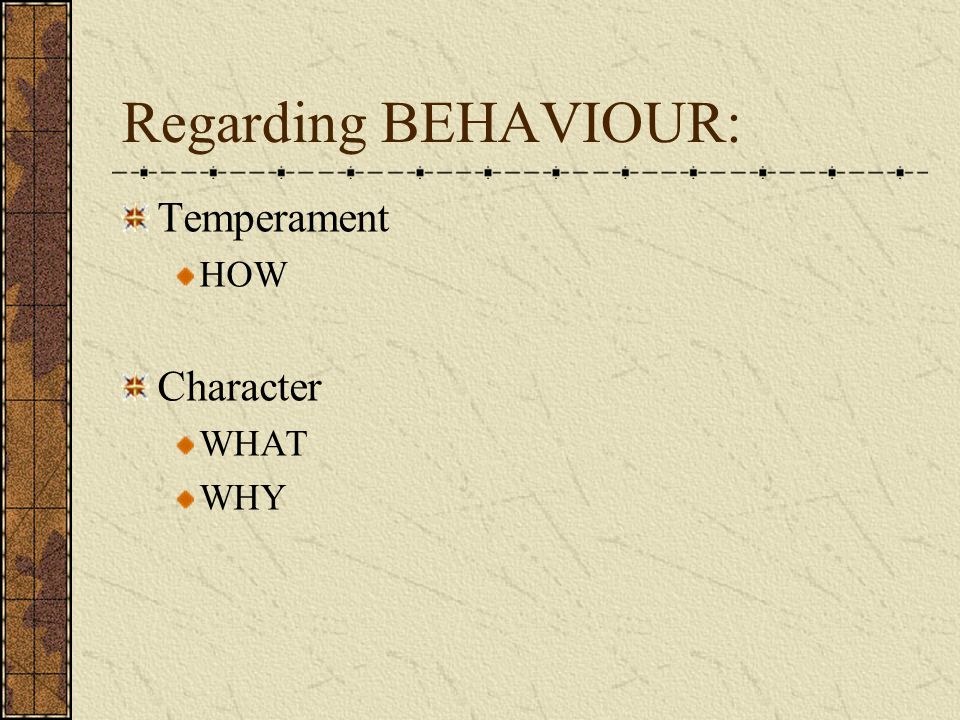 Regarding BEHAVIOUR:

Temperament
HOW

Character
WHAT
WHY